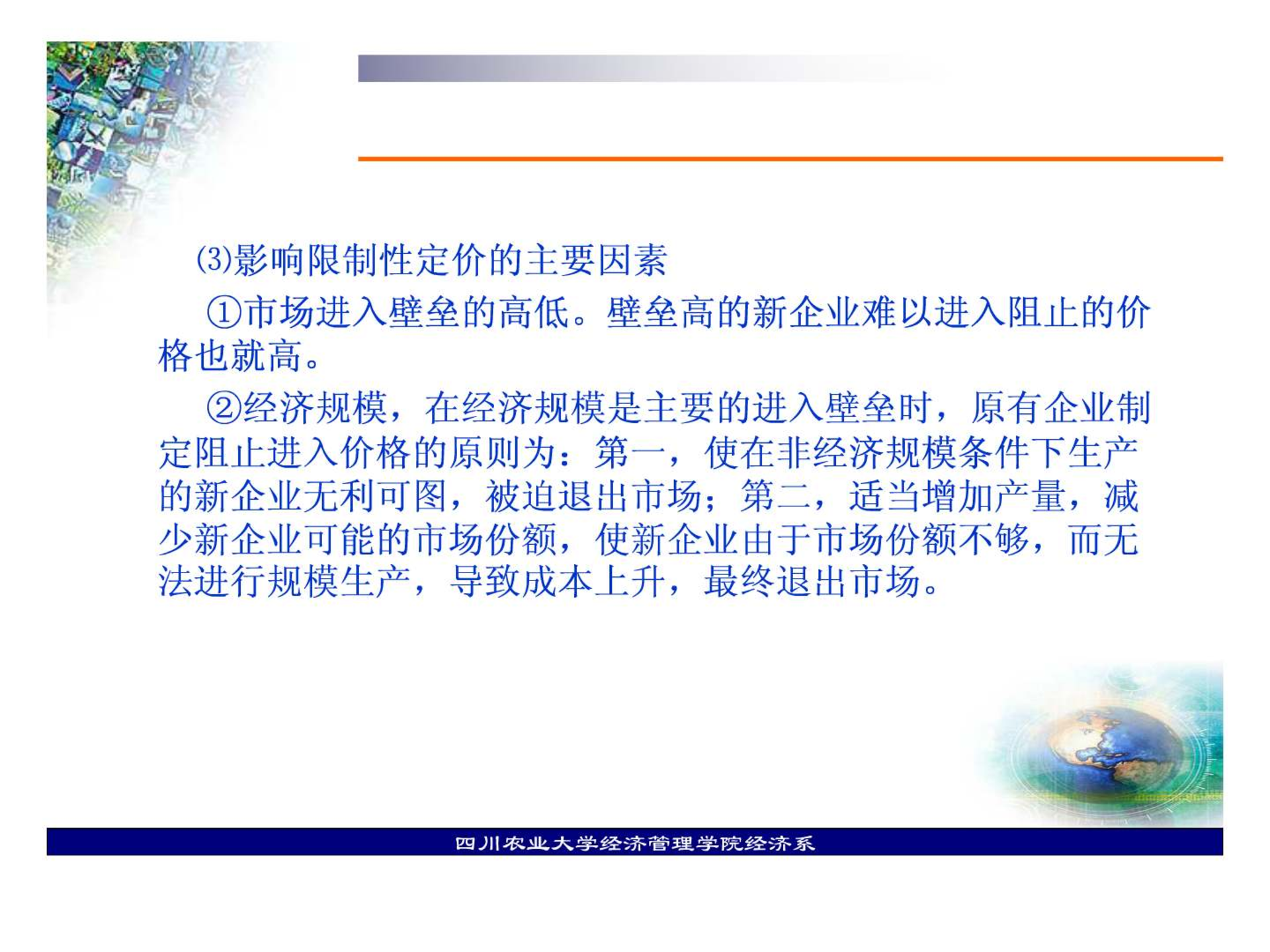 (3)影响限制性定价的主要因素

①市场进入壁垒的高低。壁垒高的新企业难以进入阻止的价格也就高。

②经济规模，在经济规模是主要的进入壁垒时，原有企业制定阻止进入价格的原则为：第一，使在非经济规模条件下生产的新企业无利可图，被迫退出市场；第二，适当增加产量，减少新企业可能的市场份额，使新企业由于市场份额不够，而无法进行规模生产，导致成本上升，最终退出市场。

四川农业大学经济管理学院经济系